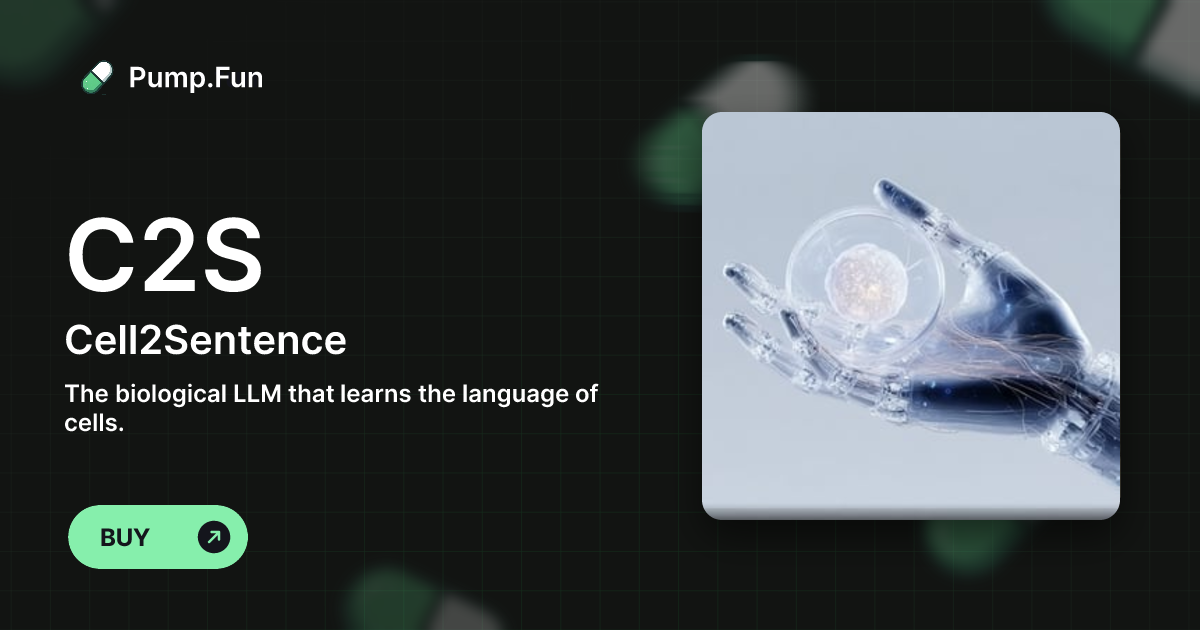 Pump.Fun

C2S

Cell2Sentence

The biological LLM that learns the language of cells.

BUY